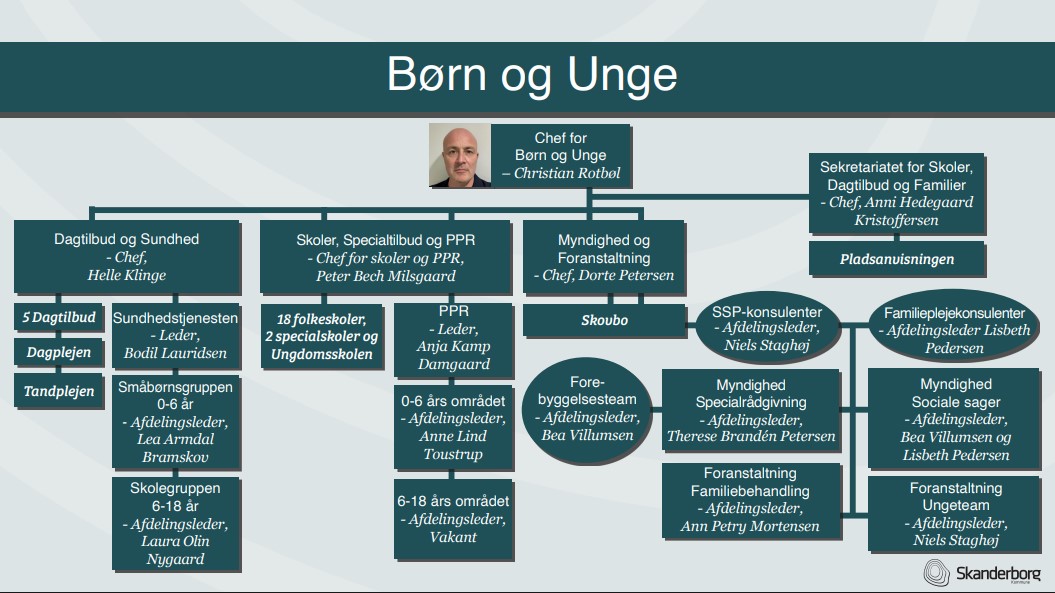 Børn og Unge

Chef for Børn og Unge – Christian Rotbøl

Sekretariatet for Skoler, Dagtilbud og Familier - Chef, Anni Hedegaard Kristoffersen

Pladsanvisningen

Dagtilbud og Sundhed - Chef, Helle Klinge

5 Dagtilbud

Dagplejen

Tandplejen

Sundhedstjenesten - Leder, Bodil Lauridsen

Småbørnsgruppen 0-6 år - Afdelingsleder, Lea Armdal Bramskov

Skolegruppen 6-18 år - Afdelingsleder, Laura Olin Nygaard

Skoler, Specialtilbud og PPR - Chef for skoler og PPR, Peter Bech Milsgaard

18 folkeskoler, 2 specialskoler og Ungdomsskolen

PPR - Leder, Anja Kamp Damgaard

0-6 års området - Afdelingsleder, Anne Lind Toustrup

6-18 års området - Afdelingsleder, Vakant

Myndighed og Foranstaltning - Chef, Dorte Petersen

Skoubo

SSP-konsulenter - Afdelingsleder, Niels Staghøj

Familieplejekonsulenter - Afdelingsleder Lisbeth Pedersen

Forebyggelsesteam - Afdelingsleder, Bea Villumsen

Myndighed Specialrådgivning - Afdelingsleder, Therese Brandén Petersen

Myndighed Sociale sager - Afdelingsleder, Bea Villumsen og Lisbeth Pedersen

Foranstaltning Familiebehandling - Afdelingsleder, Ann Petry Mortensen

Foranstaltning Ungeteam - Afdelingsleder, Niels Staghøj

Skanderborg Kommune